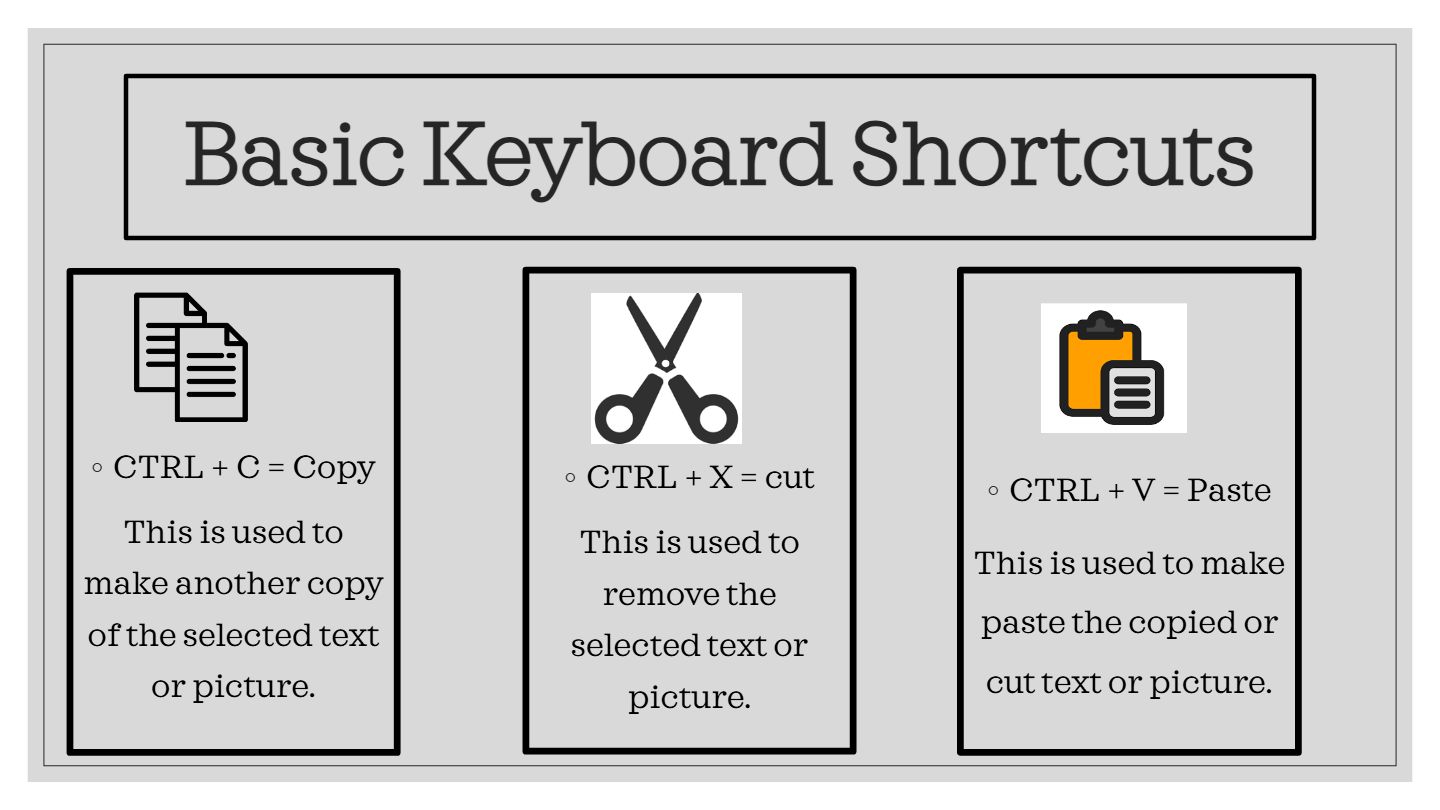 Basic Keyboard Shortcuts

◦ CTRL + C = Copy

This is used to make another copy of the selected text or picture.

◦ CTRL + X = cut

This is used to remove the selected text or picture.

◦ CTRL + V = Paste

This is used to make paste the copied or cut text or picture.